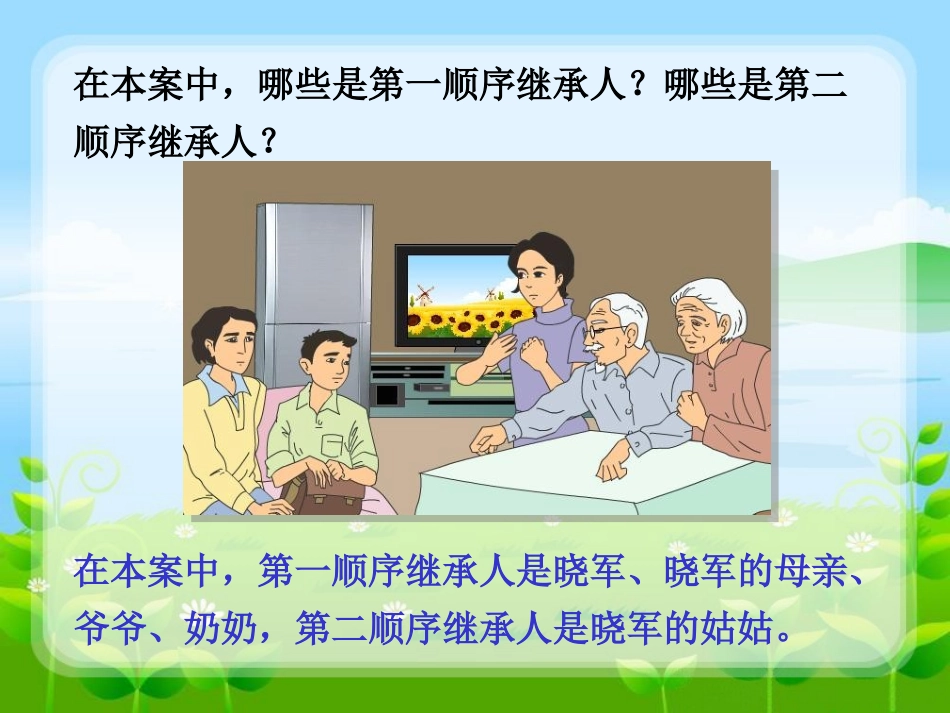 在本案中，哪些是第一顺序继承人？哪些是第二顺序继承人？

在本案中，第一顺序继承人是晓军、晓军的母亲、爷爷、奶奶，第二顺序继承人是晓军的姑姑。